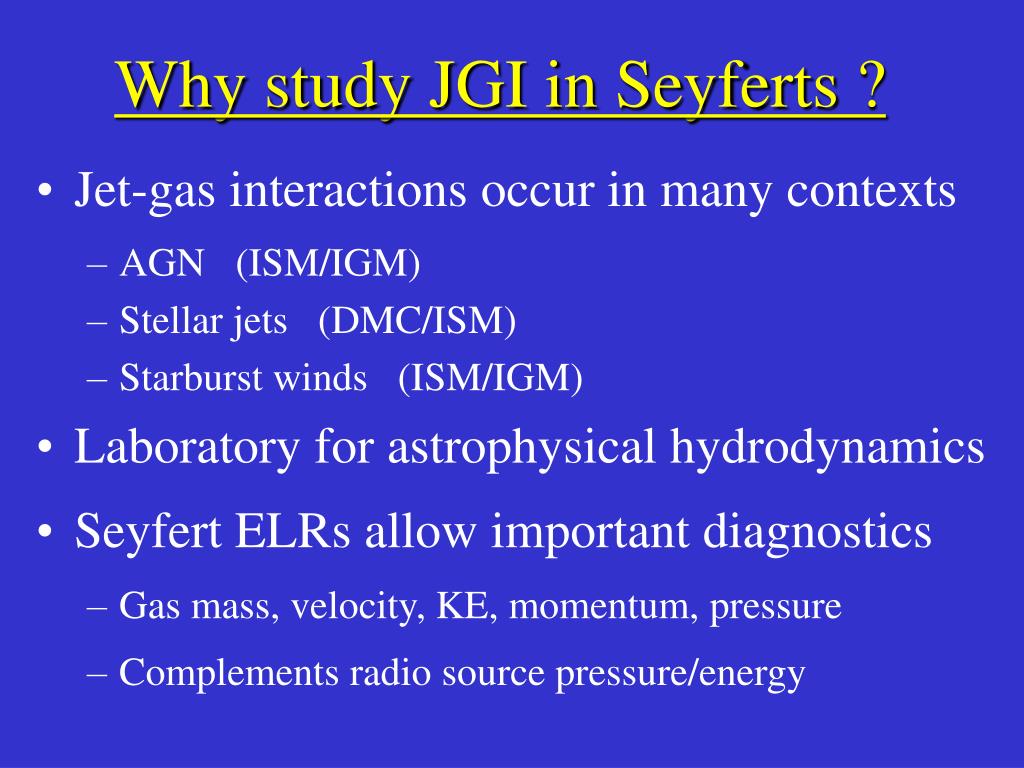 Why study JGI in Seyferts ?

• Jet-gas interactions occur in many contexts
– AGN (ISM/IGM)
– Stellar jets (DMC/ISM)
– Starburst winds (ISM/IGM)

• Laboratory for astrophysical hydrodynamics

• Seyfert ELRs allow important diagnostics
– Gas mass, velocity, KE, momentum, pressure
– Complements radio source pressure/energy